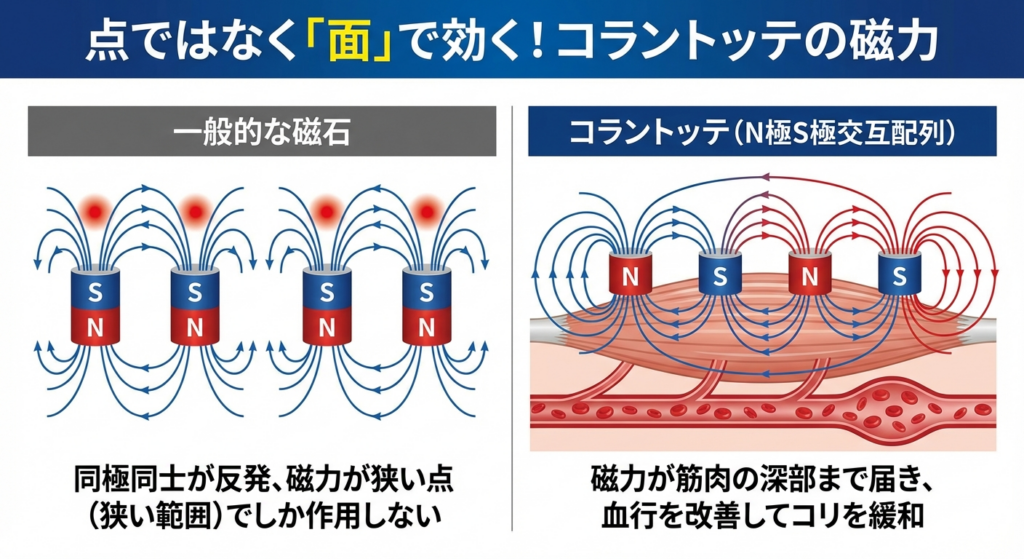 点ではなく「面」で効く！コラントッテの磁力

一般的な磁石

S N S N S N S N

同極同士が反発、磁力が狭い点（狭い範囲）でしか作用しない

コラントッテ（N極S極交互配列）

N S N S

磁力が筋肉の深部まで届き、血行を改善してコリを緩和